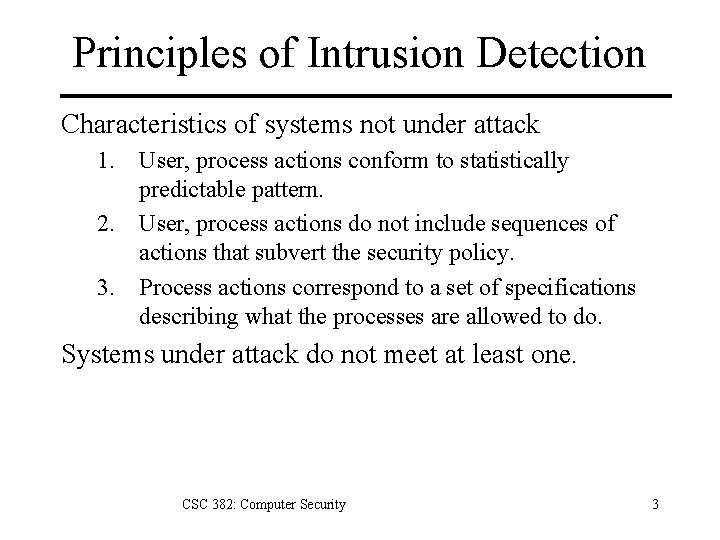 Principles of Intrusion Detection

Characteristics of systems not under attack

1. User, process actions conform to statistically predictable pattern.
2. User, process actions do not include sequences of actions that subvert the security policy.
3. Process actions correspond to a set of specifications describing what the processes are allowed to do.

Systems under attack do not meet at least one.

CSC 382: Computer Security

3